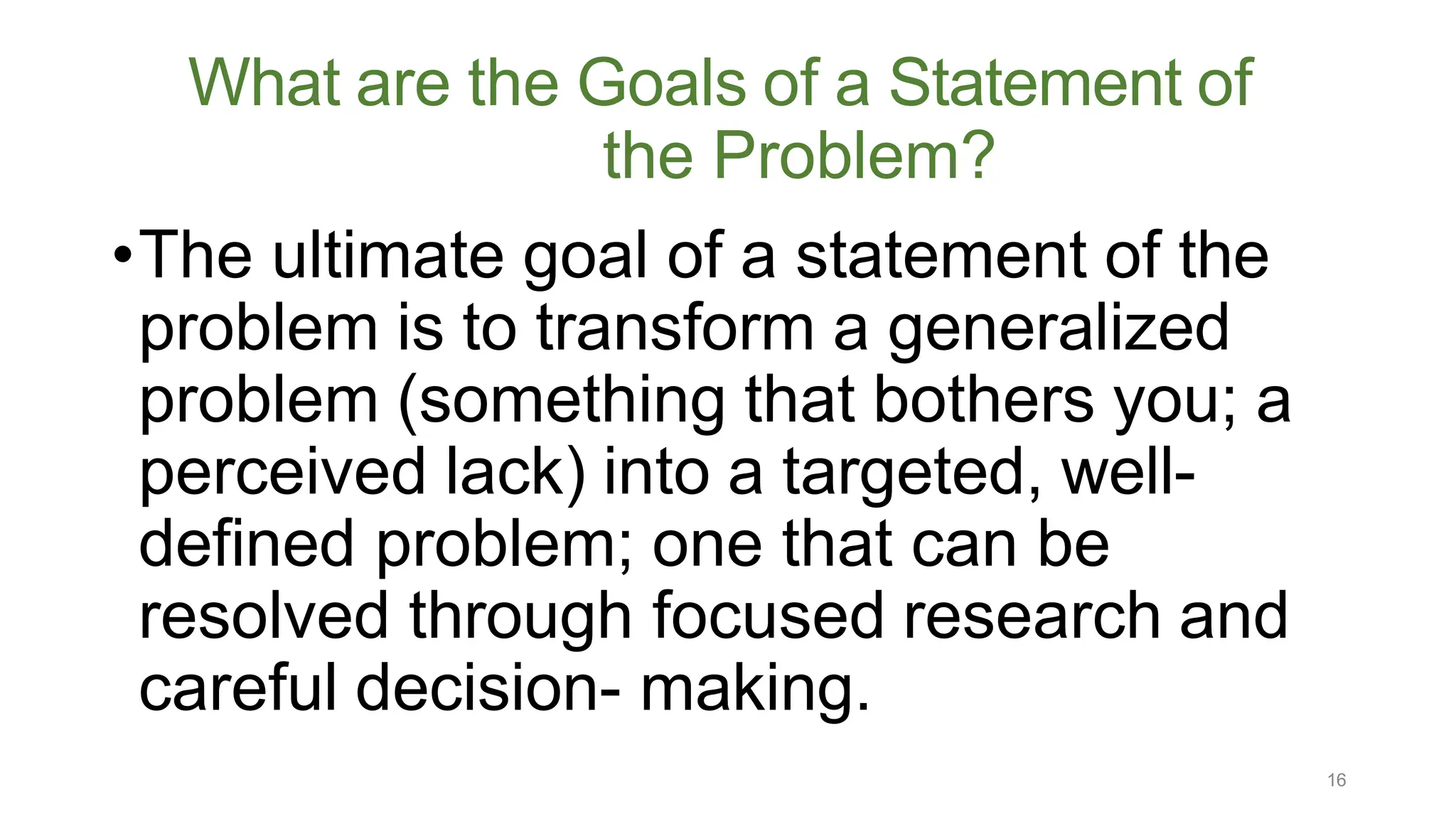 What are the Goals of a Statement of the Problem?

• The ultimate goal of a statement of the problem is to transform a generalized problem (something that bothers you; a perceived lack) into a targeted, well-defined problem; one that can be resolved through focused research and careful decision- making.

16